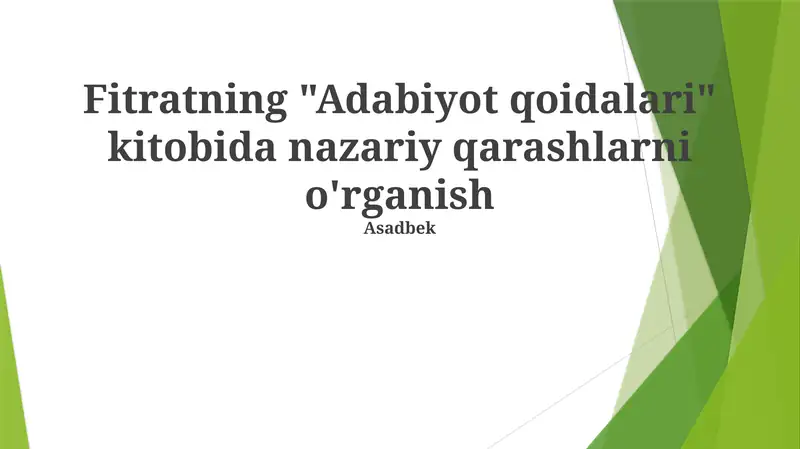 Fitratning "Adabiyot qoidalari" kitobida nazariy qarashlarni o'rganish
Asadbek